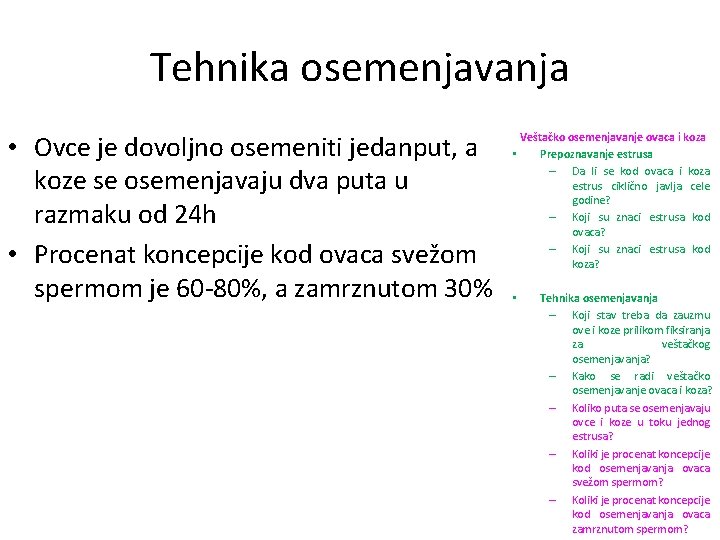 Tehnika osemenjavanja

• Ovce je dovoljno osemeniti jedanput, a koze se osemenjavaju dva puta u razmaku od 24h
• Procenat koncepcije kod ovaca svežom spermom je 60-80%, a zamrznutom 30%

Veštačko osemenjavanje ovaca i koza
▪ Prepoznavanje estrusa
– Da li se kod ovaca i koza estrus ciklično javlja cele godine?
– Koji su znaci estrusa kod ovaca?
– Koji su znaci estrusa kod koza?

▪ Tehnika osemenjavanja
– Koji stav treba da zauzmu ove i koze prilikom fiksiranja za veštačkog osemenjavanja?
– Kako se radi veštačko osemenjavanje ovaca i koza?
– Koliko puta se osemenjavaju ovce i koze u toku jednog estrusa?
– Koliki je procenat koncepcije kod osemenjavanja ovaca svežom spermom?
– Koliki je procenat koncepcije kod osemenjavanja ovaca zamrznutom spermom?